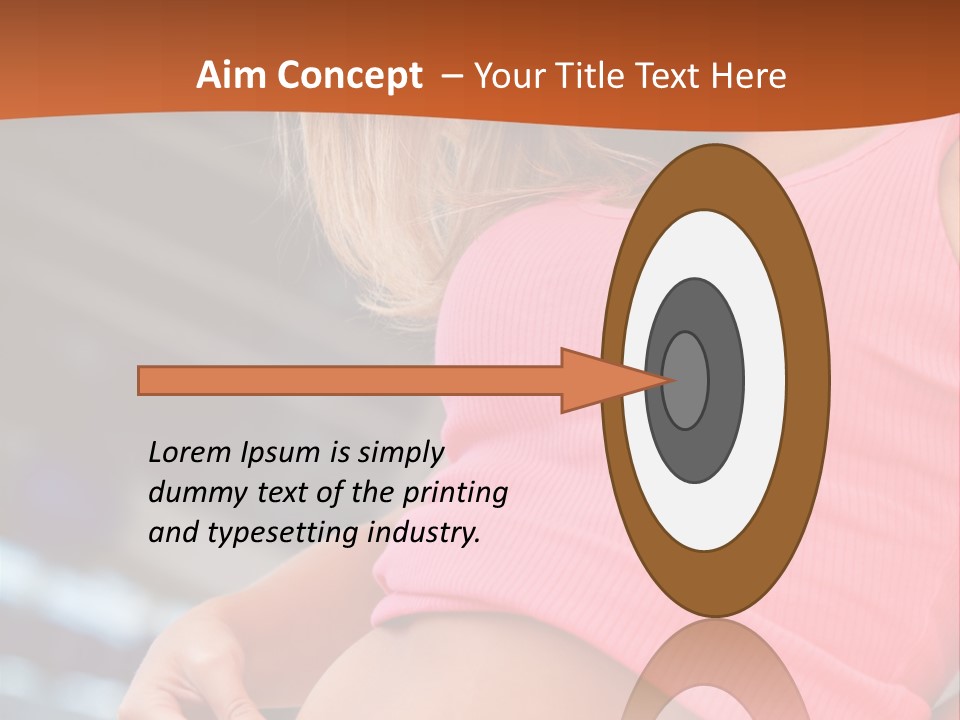 Aim Concept – Your Title Text Here

Lorem Ipsum is simply dummy text of the printing and typesetting industry.